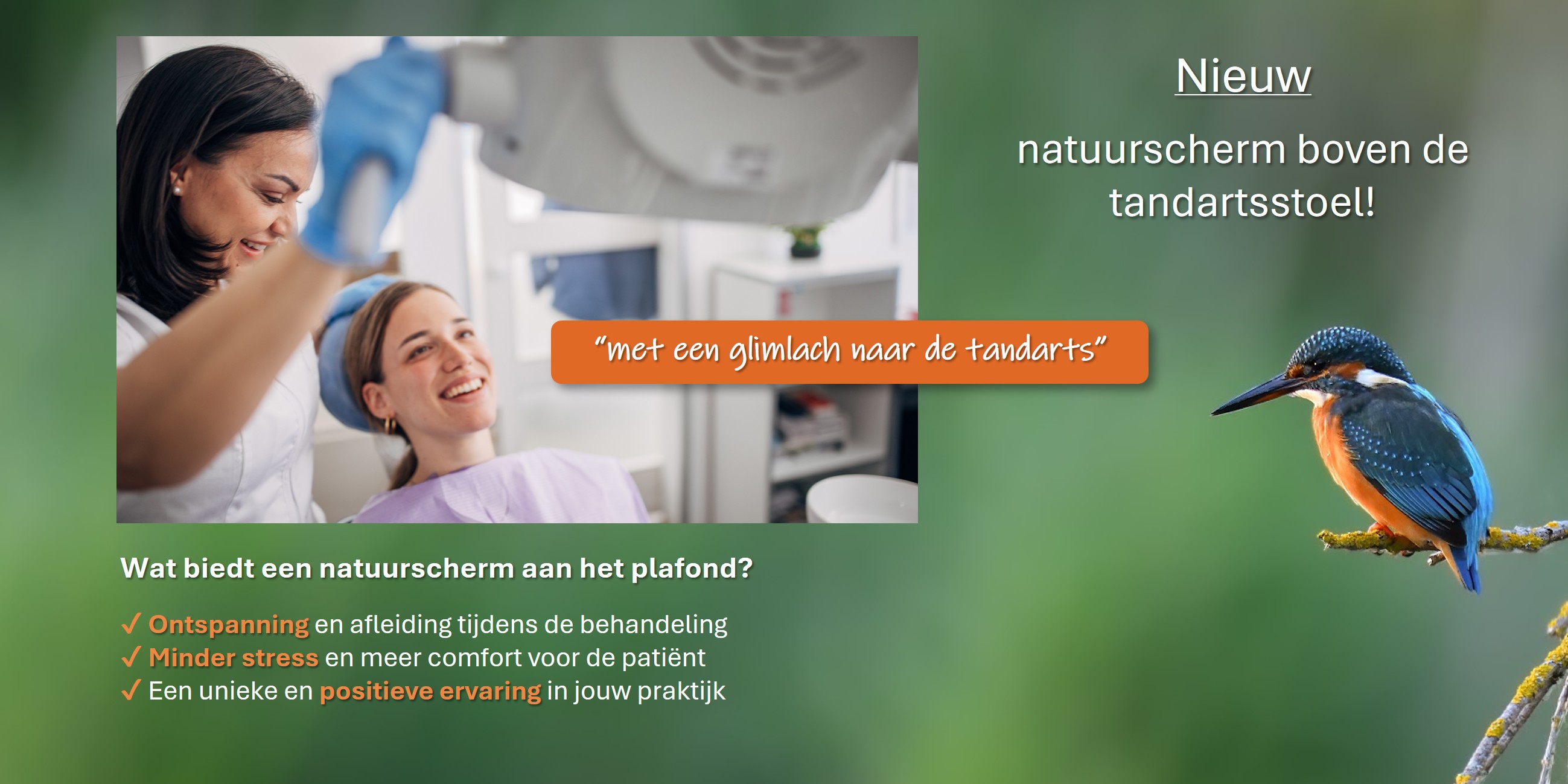 Nieuw

natuurscherm boven de tandartsstoel!

"met een glimlach naar de tandarts"

Wat biedt een natuurscherm aan het plafond?

✓ Ontspanning en afleiding tijdens de behandeling
✓ Minder stress en meer comfort voor de patiënt
✓ Een unieke en positieve ervaring in jouw praktijk